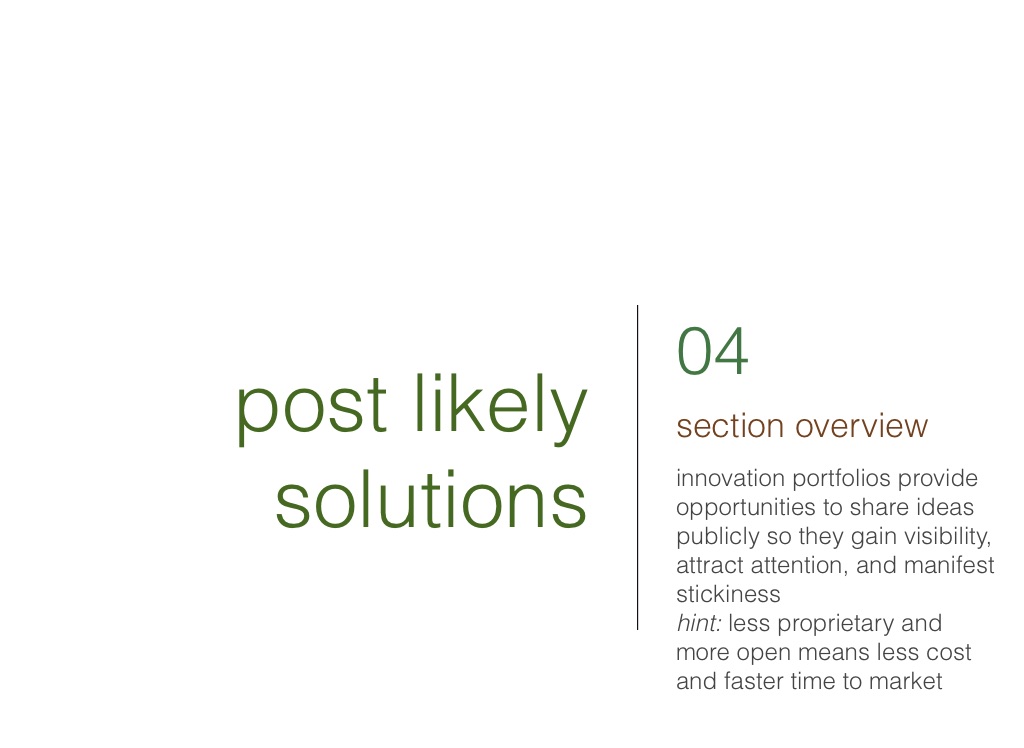 post likely solutions

04

section overview

innovation portfolios provide opportunities to share ideas publicly so they gain visibility, attract attention, and manifest stickiness
hint: less proprietary and more open means less cost and faster time to market